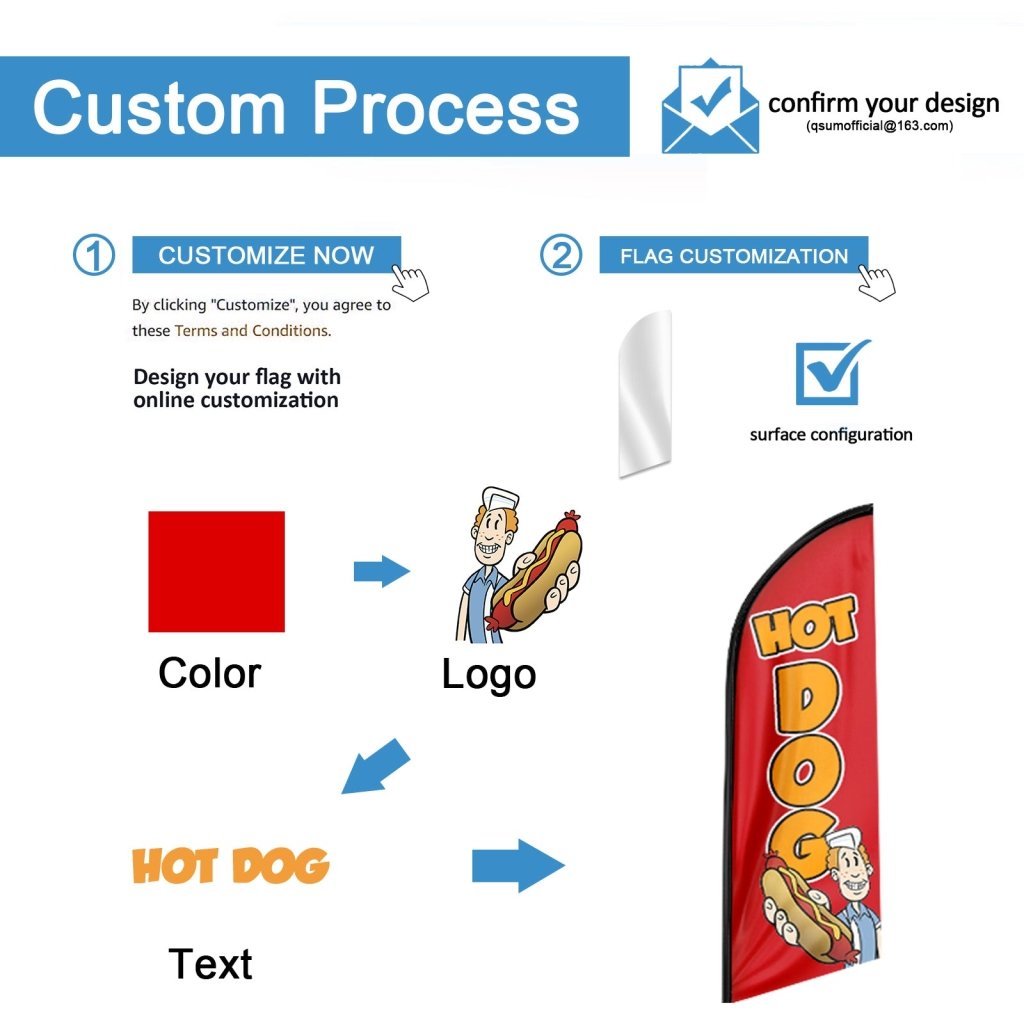 Custom Process

confirm your design
(qsumofficial@163.com)

1 CUSTOMIZE NOW

By clicking "Customize", you agree to these Terms and Conditions.

Design your flag with online customization

2 FLAG CUSTOMIZATION

surface configuration

Color

Logo

HOT DOG

Text

HOT DOG